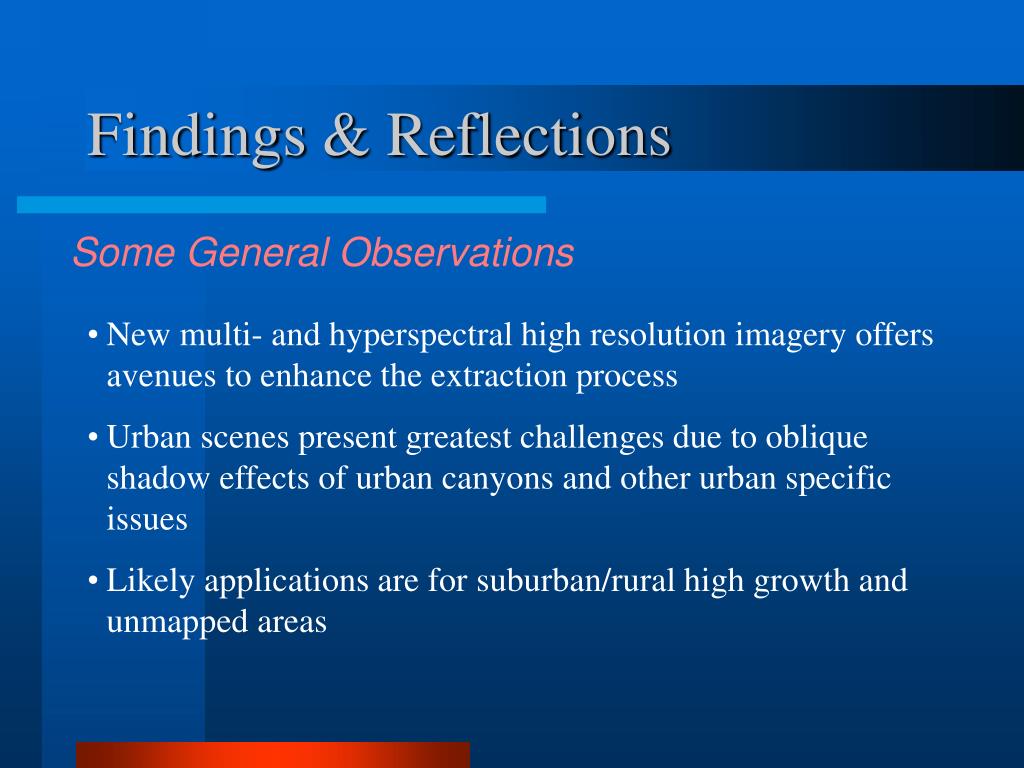 Findings & Reflections

Some General Observations

• New multi- and hyperspectral high resolution imagery offers avenues to enhance the extraction process

• Urban scenes present greatest challenges due to oblique shadow effects of urban canyons and other urban specific issues

• Likely applications are for suburban/rural high growth and unmapped areas